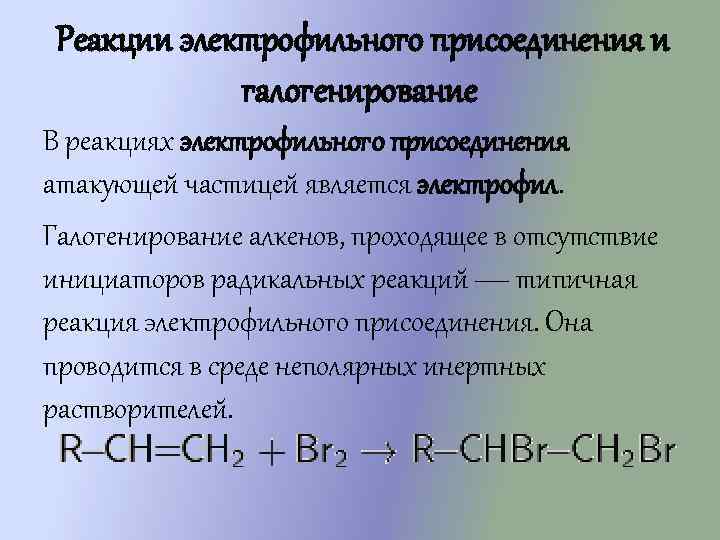 Реакции электрофильного присоединения и галогенирование

В реакциях электрофильного присоединения атакующей частицей является электрофил.

Галогенирование алкенов, проходящее в отсутствие инициаторов радикальных реакций — типичная реакция электрофильного присоединения. Она проводится в среде неполярных инертных растворителей.

$R–CH=CH_2 + Br_2 \rightarrow R–CHBr–CH_2Br$